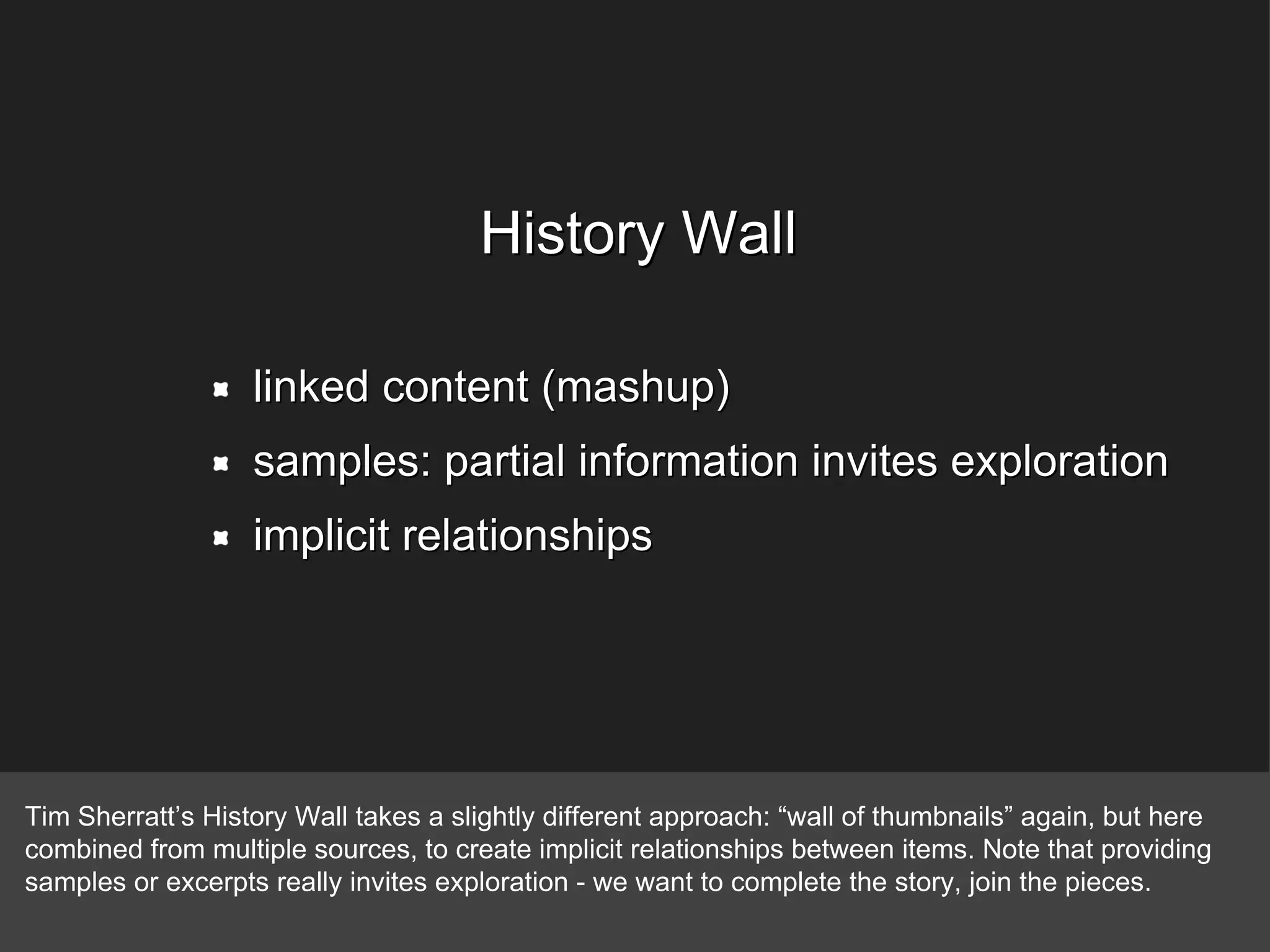 History Wall

- linked content (mashup)
- samples: partial information invites exploration
- implicit relationships

Tim Sherratt’s History Wall takes a slightly different approach: “wall of thumbnails” again, but here combined from multiple sources, to create implicit relationships between items. Note that providing samples or excerpts really invites exploration - we want to complete the story, join the pieces.